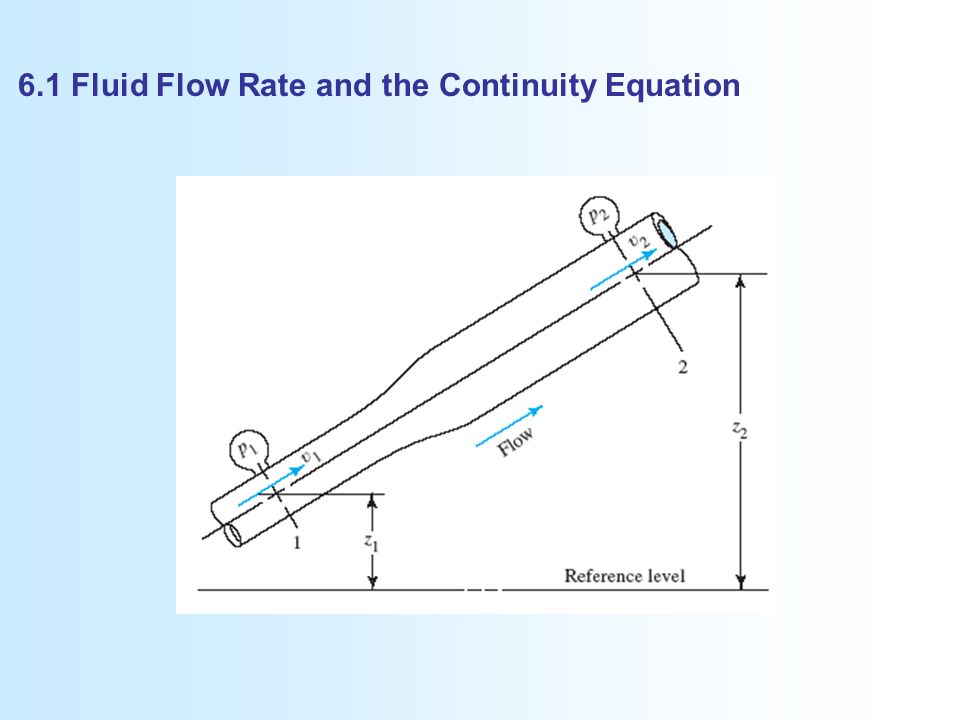 6.1 Fluid Flow Rate and the Continuity Equation

$p_2$
$v_2$
2
$z_2$
Flow
$p_1$
$v_1$
1
$z_1$
Reference level